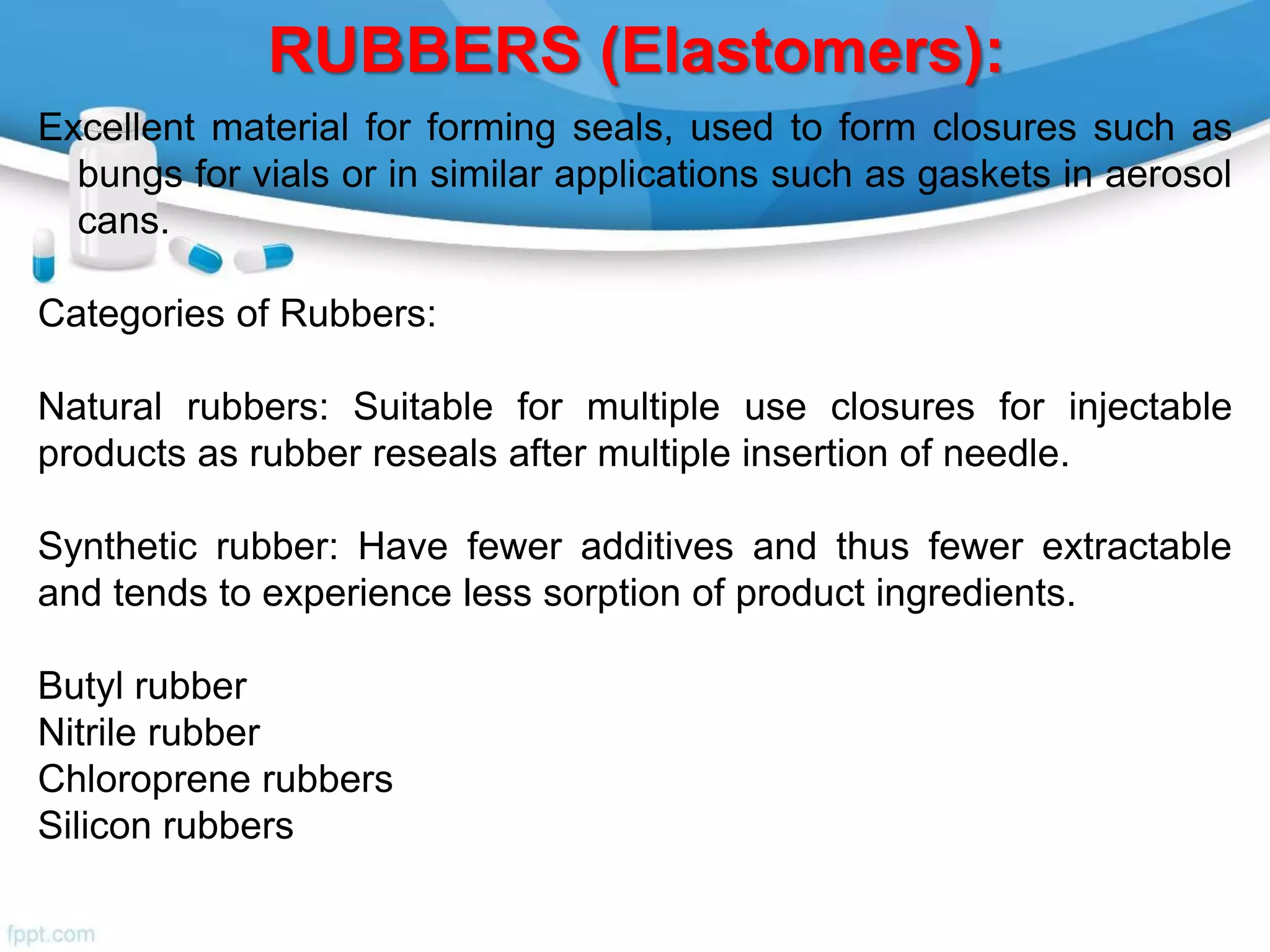 RUBBERS (Elastomers):

Excellent material for forming seals, used to form closures such as bungs for vials or in similar applications such as gaskets in aerosol cans.

Categories of Rubbers:

Natural rubbers: Suitable for multiple use closures for injectable products as rubber reseals after multiple insertion of needle.

Synthetic rubber: Have fewer additives and thus fewer extractable and tends to experience less sorption of product ingredients.

Butyl rubber
Nitrile rubber
Chloroprene rubbers
Silicon rubbers

fppt.com